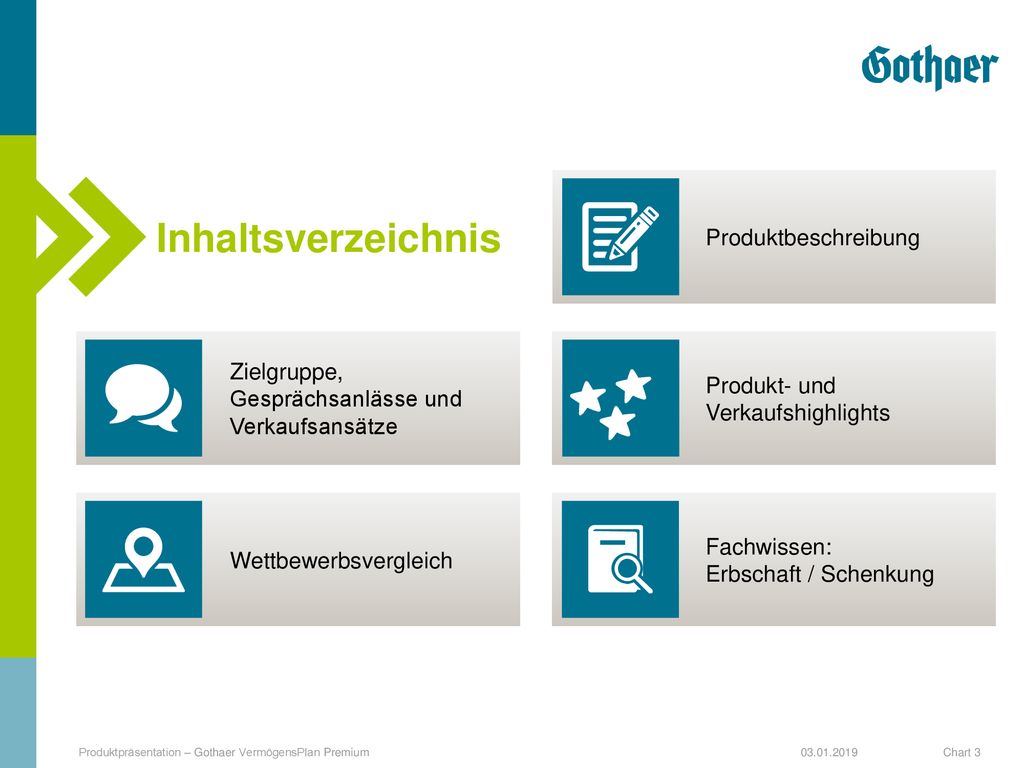 Gothaer

Inhaltsverzeichnis

Produktbeschreibung

Zielgruppe, Gesprächsanlässe und Verkaufsansätze

Produkt- und Verkaufshighlights

Wettbewerbsvergleich

Fachwissen: Erbschaft / Schenkung

Produktpräsentation – Gothaer VermögensPlan Premium 03.01.2019 Chart 3